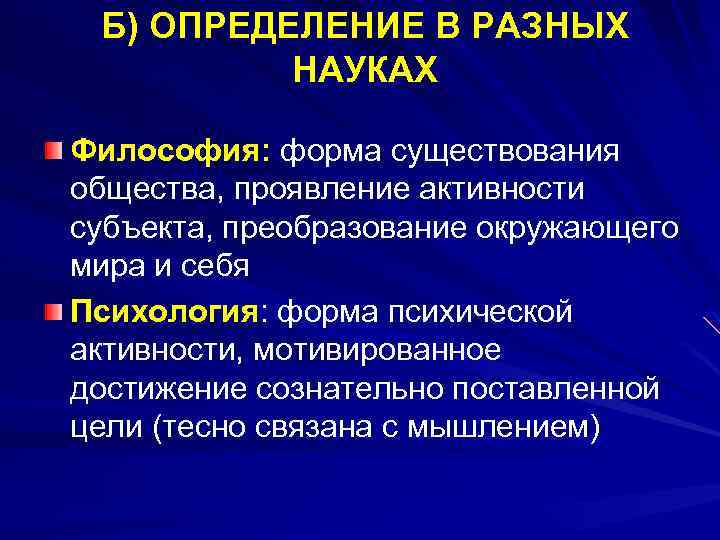 Б) ОПРЕДЕЛЕНИЕ В РАЗНЫХ НАУКАХ

Философия: форма существования общества, проявление активности субъекта, преобразование окружающего мира и себя

Психология: форма психической активности, мотивированное достижение сознательно поставленной цели (тесно связана с мышлением)